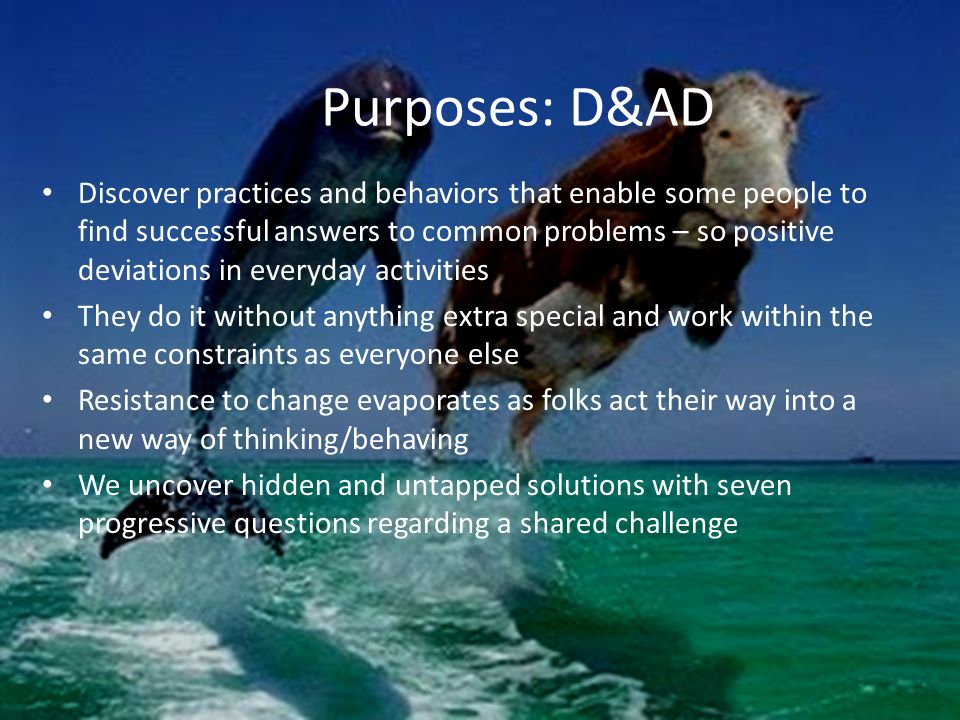 Purposes: D&AD

• Discover practices and behaviors that enable some people to find successful answers to common problems – so positive deviations in everyday activities
• They do it without anything extra special and work within the same constraints as everyone else
• Resistance to change evaporates as folks act their way into a new way of thinking/behaving
• We uncover hidden and untapped solutions with seven progressive questions regarding a shared challenge